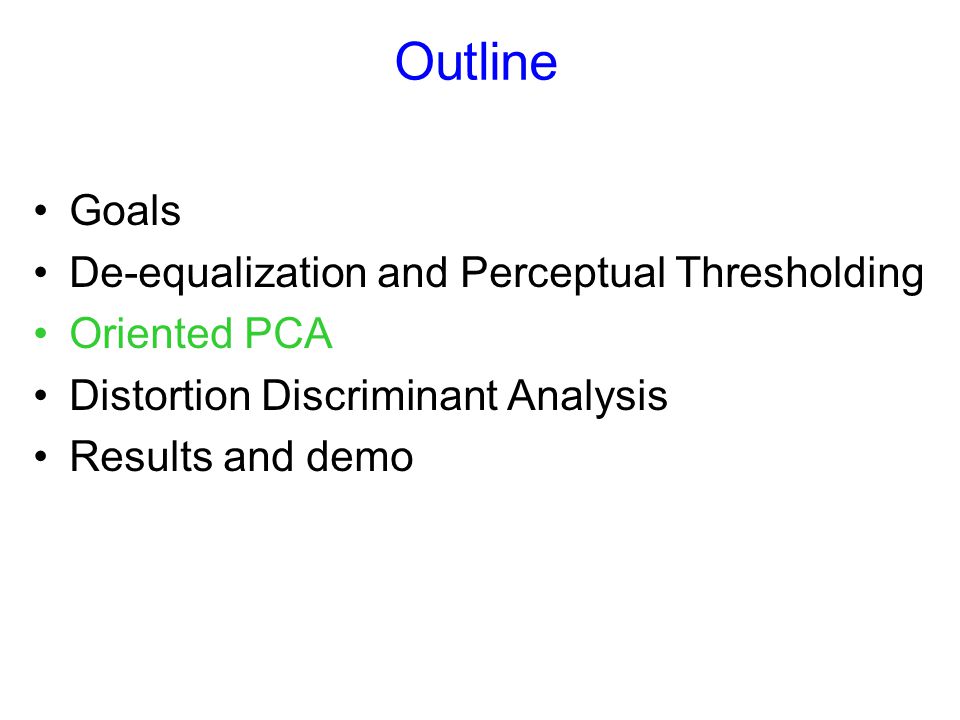 Outline

• Goals
• De-equalization and Perceptual Thresholding
• Oriented PCA
• Distortion Discriminant Analysis
• Results and demo